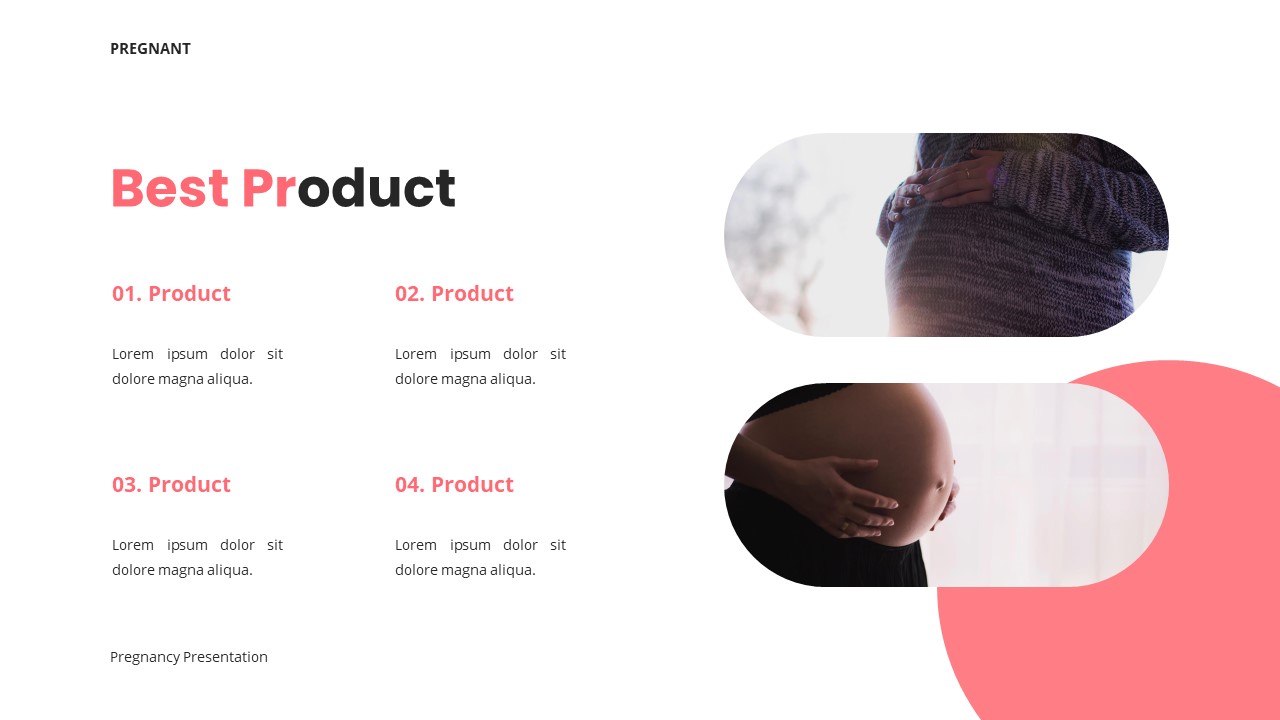 PREGNANT

Best Product

01. Product

Lorem ipsum dolor sit dolore magna aliqua.

02. Product

Lorem ipsum dolor sit dolore magna aliqua.

03. Product

Lorem ipsum dolor sit dolore magna aliqua.

04. Product

Lorem ipsum dolor sit dolore magna aliqua.

Pregnancy Presentation